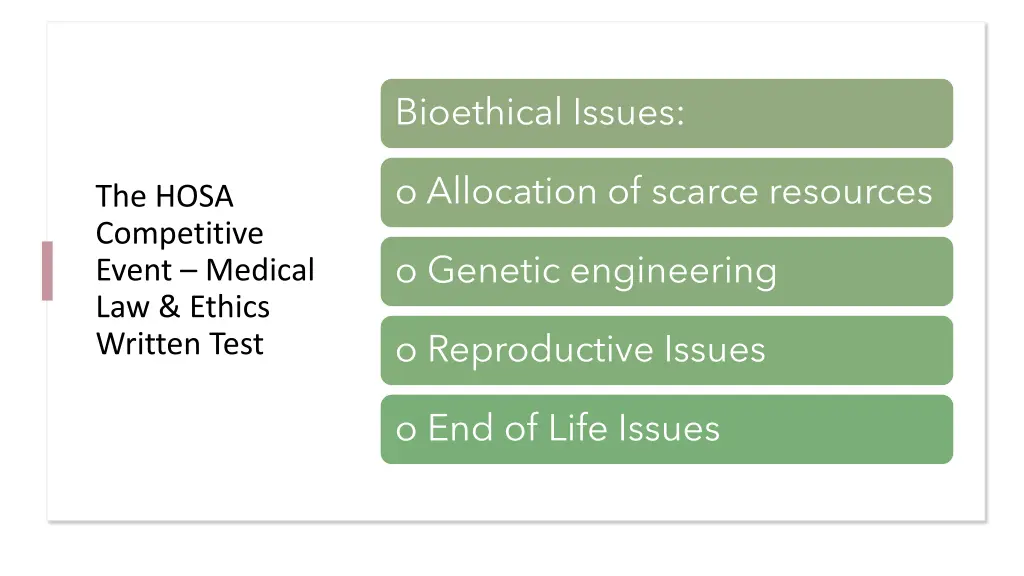 The HOSA Competitive Event – Medical Law & Ethics Written Test

Bioethical Issues:

o Allocation of scarce resources

o Genetic engineering

o Reproductive Issues

o End of Life Issues